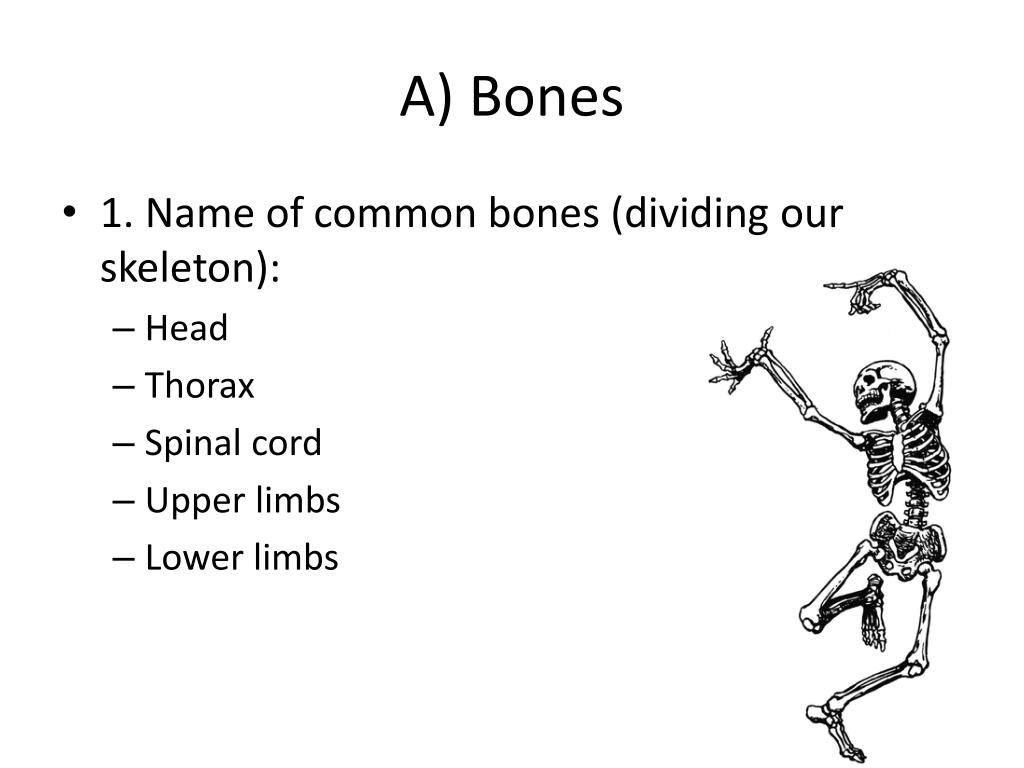 A) Bones

• 1. Name of common bones (dividing our skeleton):
– Head
– Thorax
– Spinal cord
– Upper limbs
– Lower limbs